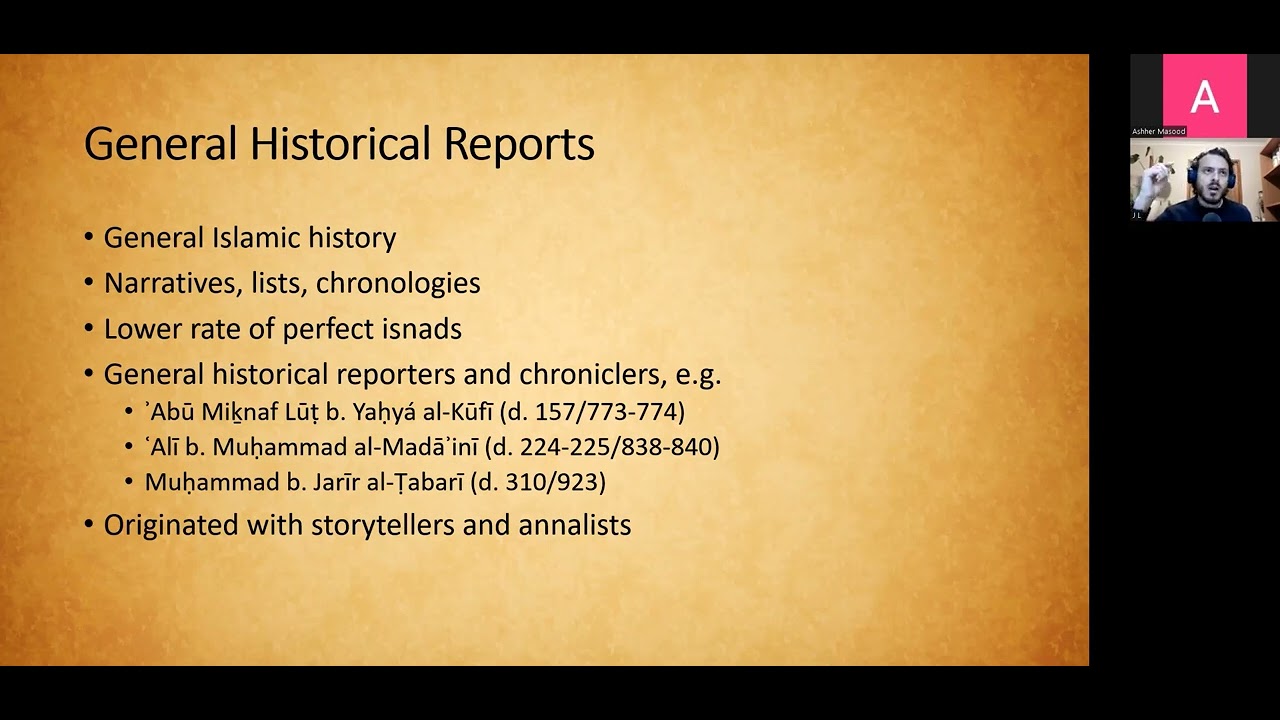 General Historical Reports

• General Islamic history
• Narratives, lists, chronologies
• Lower rate of perfect isnads
• General historical reporters and chroniclers, e.g.
  • ʾAbū Miḵnaf Lūṭ b. Yaḥyá al-Kūfī (d. 157/773-774)
  • ʿAlī b. Muḥammad al-Madāʾinī (d. 224-225/838-840)
  • Muḥammad b. Jarīr al-Ṭabarī (d. 310/923)
• Originated with storytellers and annalists

A
Ashher Masood
J L